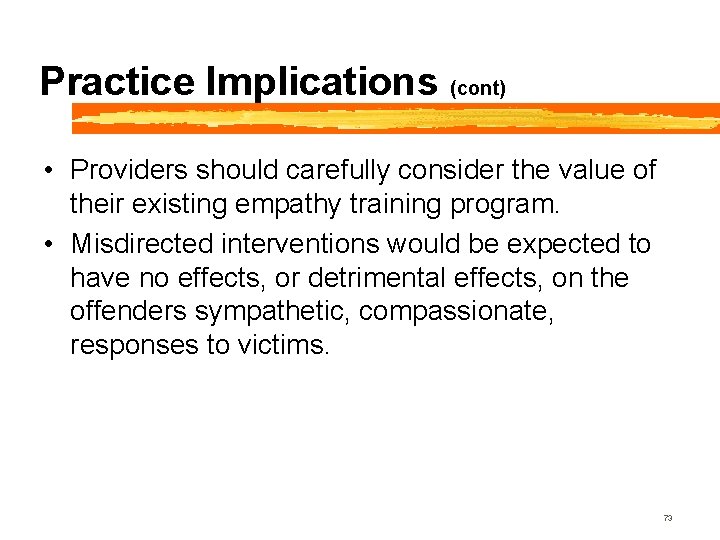 Practice Implications (cont)

• Providers should carefully consider the value of their existing empathy training program.

• Misdirected interventions would be expected to have no effects, or detrimental effects, on the offenders sympathetic, compassionate, responses to victims.

73